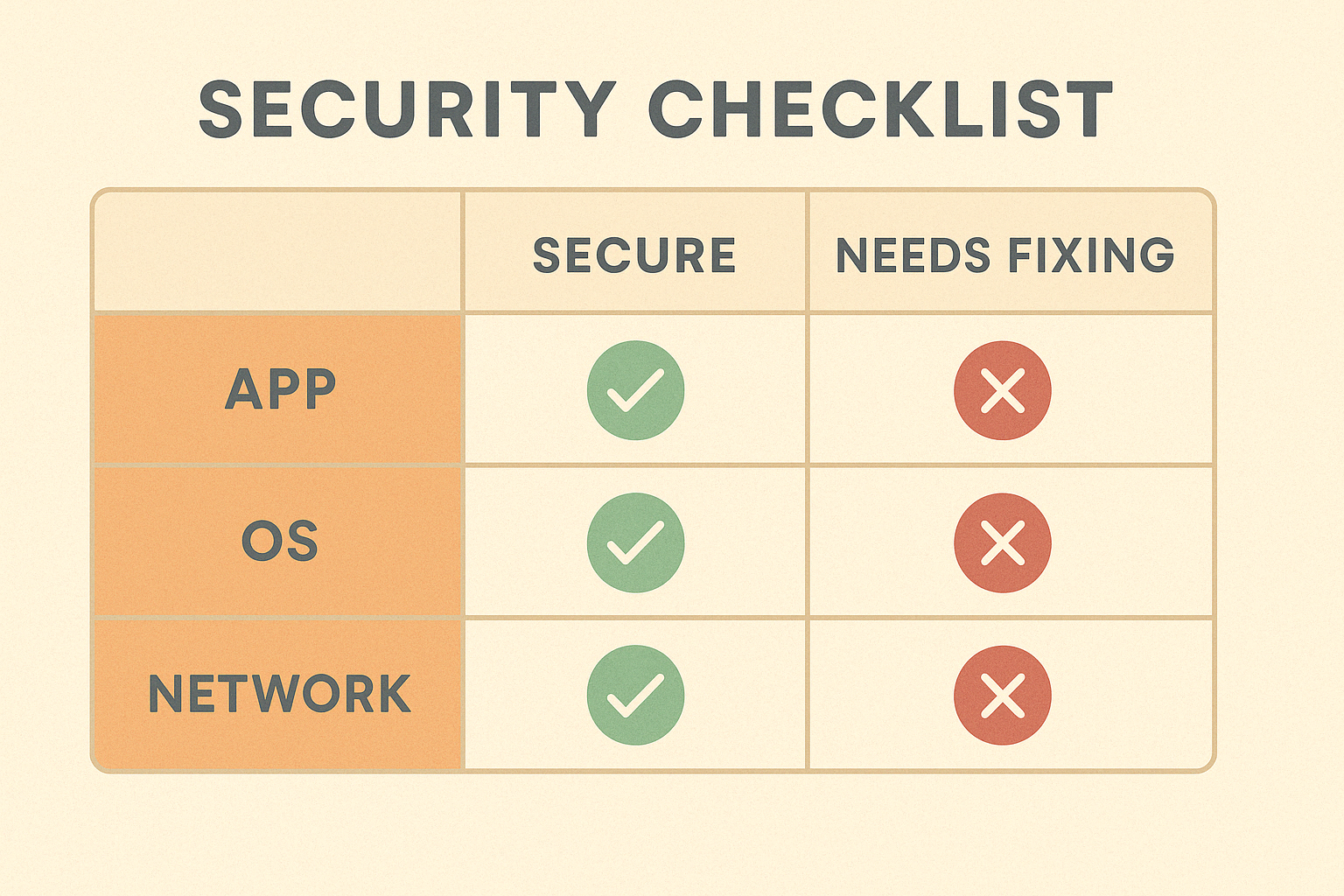 SECURITY CHECKLIST

| | SECURE | NEEDS FIXING |
|---|---|---|
| APP | ✓ | ✗ |
| OS | ✓ | ✗ |
| NETWORK | ✓ | ✗ |